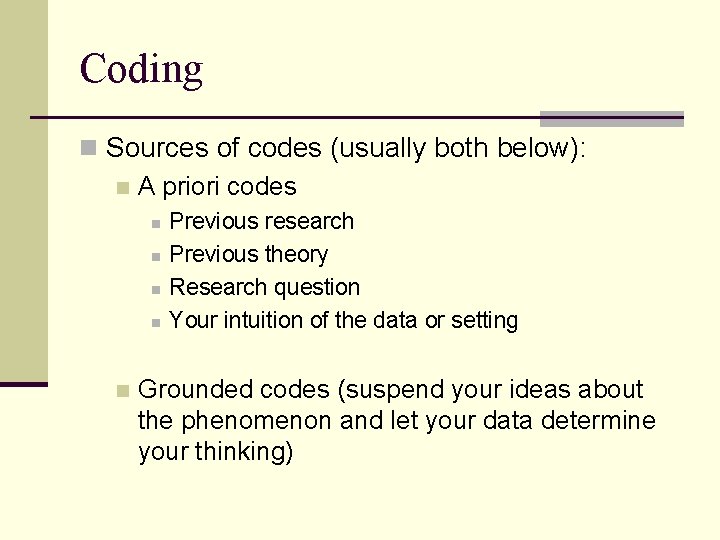 Coding

Sources of codes (usually both below):

A priori codes

Previous research

Previous theory

Research question

Your intuition of the data or setting

Grounded codes (suspend your ideas about the phenomenon and let your data determine your thinking)